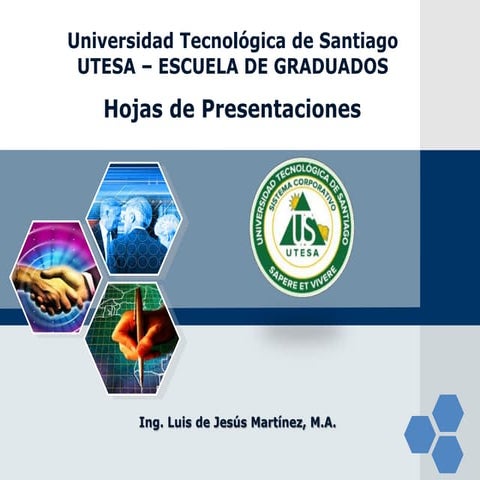 Universidad Tecnológica de Santiago
UTESA – ESCUELA DE GRADUADOS

Hojas de Presentaciones

UNIVERSIDAD TECNOLÓGICA DE SANTIAGO
SISTEMA CORPORATIVO
US
UTESA
SAPERE ET VIVERE

Ing. Luis de Jesús Martínez, M.A.